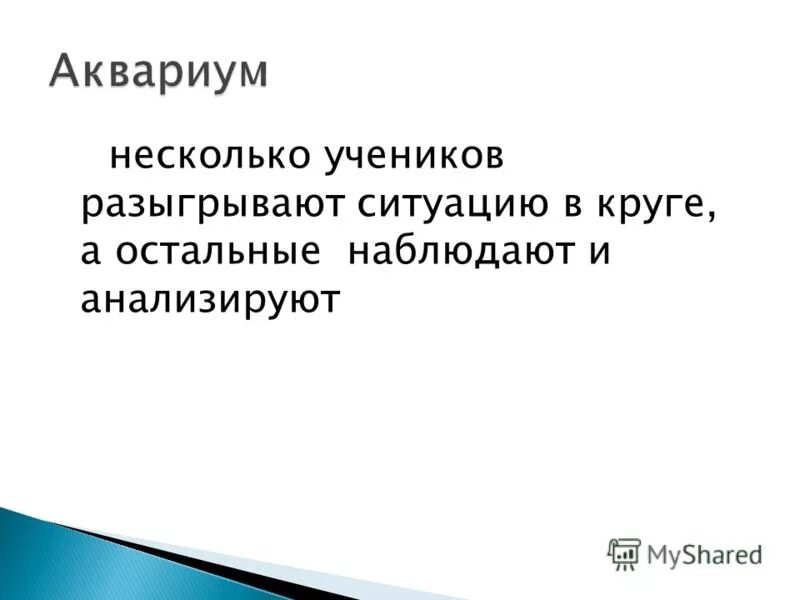 Аквариум

несколько учеников разыгрывают ситуацию в круге, а остальные наблюдают и анализируют

MyShared